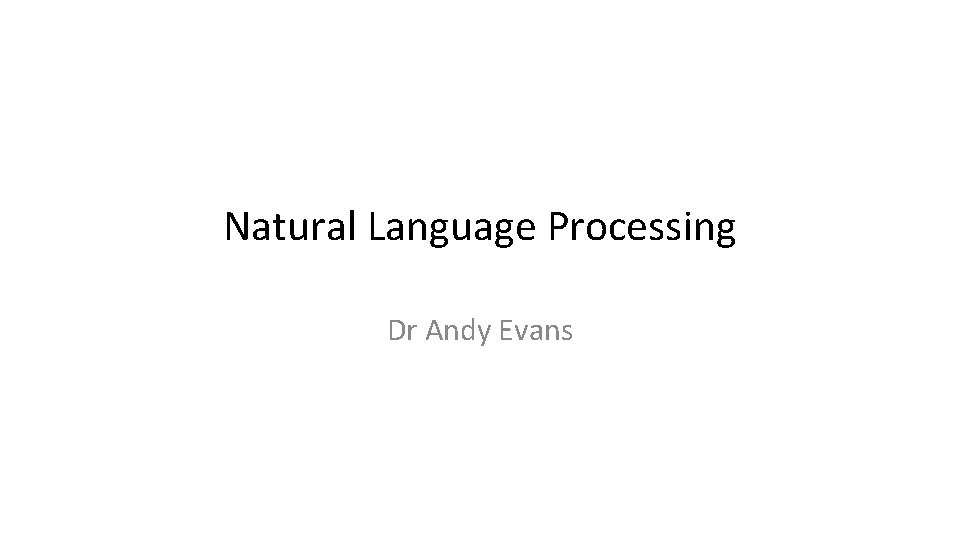 Natural Language Processing

Dr Andy Evans